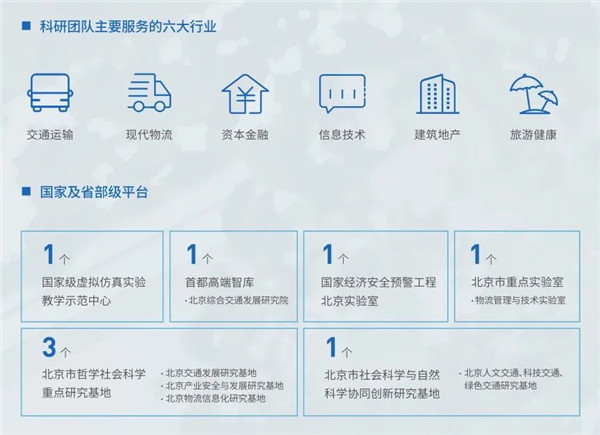 ■ 科研团队主要服务的六大行业

交通运输　现代物流　资本金融　信息技术　建筑地产　旅游健康

■ 国家及省部级平台

1个
国家级虚拟仿真实验教学示范中心

1个
首都高端智库
· 北京综合交通发展研究院

1个
国家经济安全预警工程北京实验室

1个
北京市重点实验室
· 物流管理与技术实验室

3个
北京市哲学社会科学重点研究基地
· 北京交通发展研究基地
· 北京产业安全与发展研究基地
· 北京物流信息化研究基地

1个
北京市社会科学与自然科学协同创新研究基地
· 北京人文交通、科技交通、绿色交通研究基地